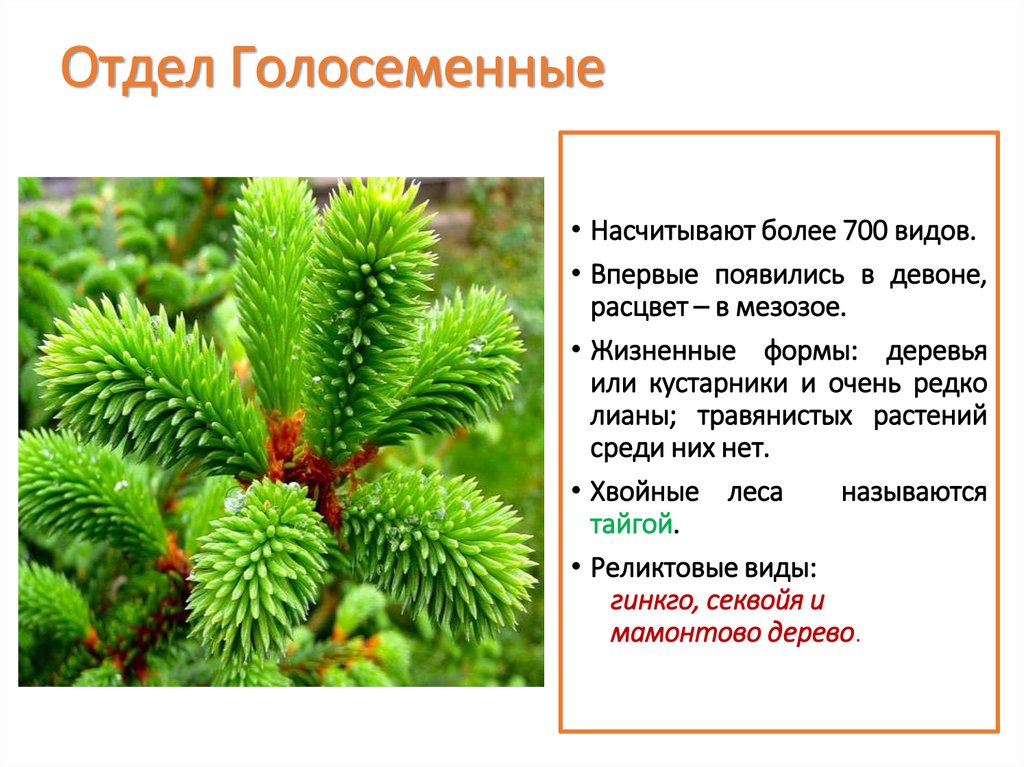 Отдел Голосеменные

• Насчитывают более 700 видов.

• Впервые появились в девоне, расцвет – в мезозое.

• Жизненные формы: деревья или кустарники и очень редко лианы; травянистых растений среди них нет.

• Хвойные леса называются тайгой.

• Реликтовые виды: гинкго, секвойя и мамонтово дерево.